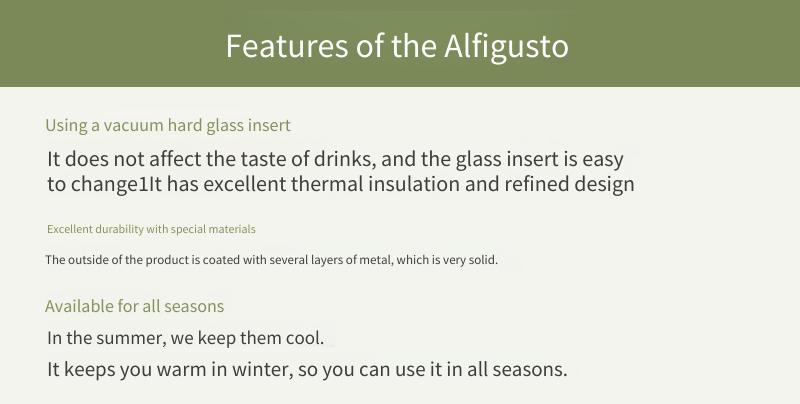 Features of the Alfigusto

Using a vacuum hard glass insert

It does not affect the taste of drinks, and the glass insert is easy to change1It has excellent thermal insulation and refined design

Excellent durability with special materials

The outside of the product is coated with several layers of metal, which is very solid.

Available for all seasons

In the summer, we keep them cool.

It keeps you warm in winter, so you can use it in all seasons.